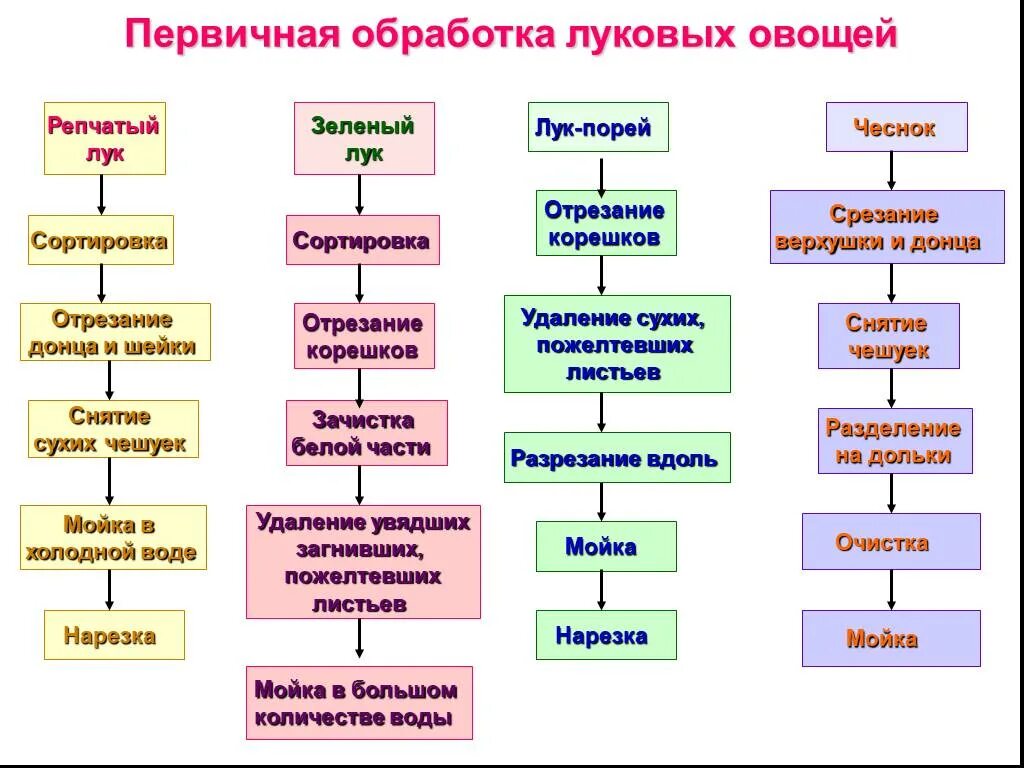 Первичная обработка луковых овощей

Репчатый лук

Сортировка

Отрезание донца и шейки

Снятие сухих чешуек

Мойка в холодной воде

Нарезка

Зеленый лук

Сортировка

Отрезание корешков

Зачистка белой части

Удаление увядших загнивших, пожелтевших листьев

Мойка в большом количестве воды

Лук-порей

Отрезание корешков

Удаление сухих, пожелтевших листьев

Разрезание вдоль

Мойка

Нарезка

Чеснок

Срезание верхушки и донца

Снятие чешуек

Разделение на дольки

Очистка

Мойка